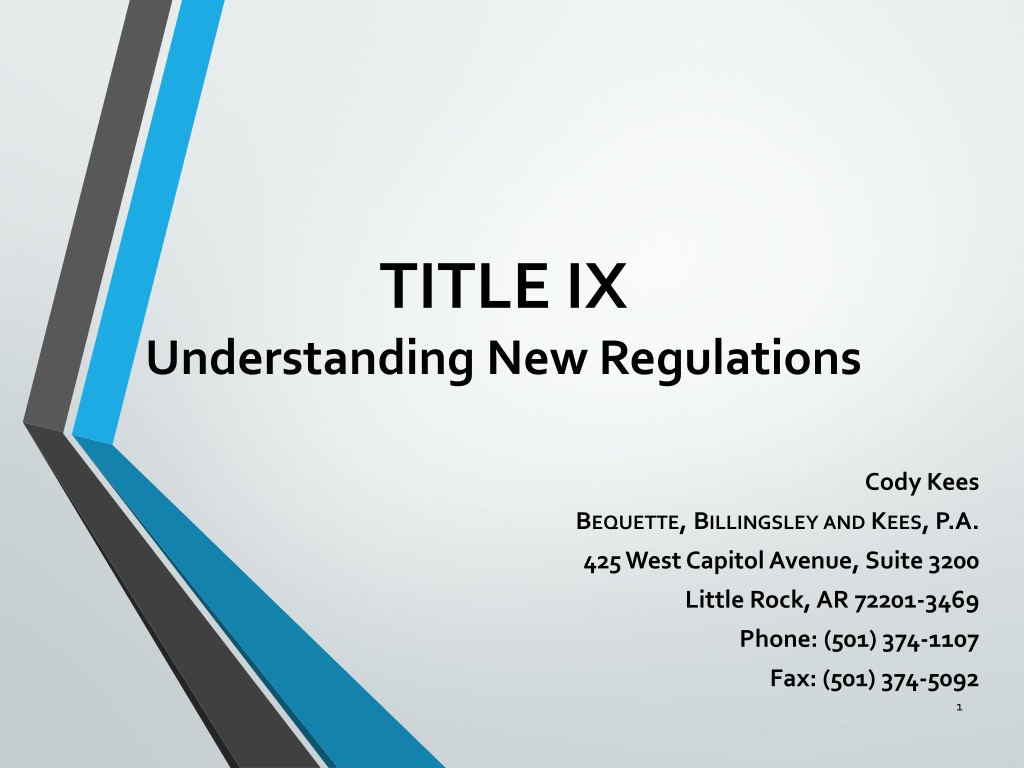 TITLE IX
Understanding New Regulations

Cody Kees
BEQUETTE, BILLINGSLEY AND KEES, P.A.
425 West Capitol Avenue, Suite 3200
Little Rock, AR 72201-3469
Phone: (501) 374-1107
Fax: (501) 374-5092

1